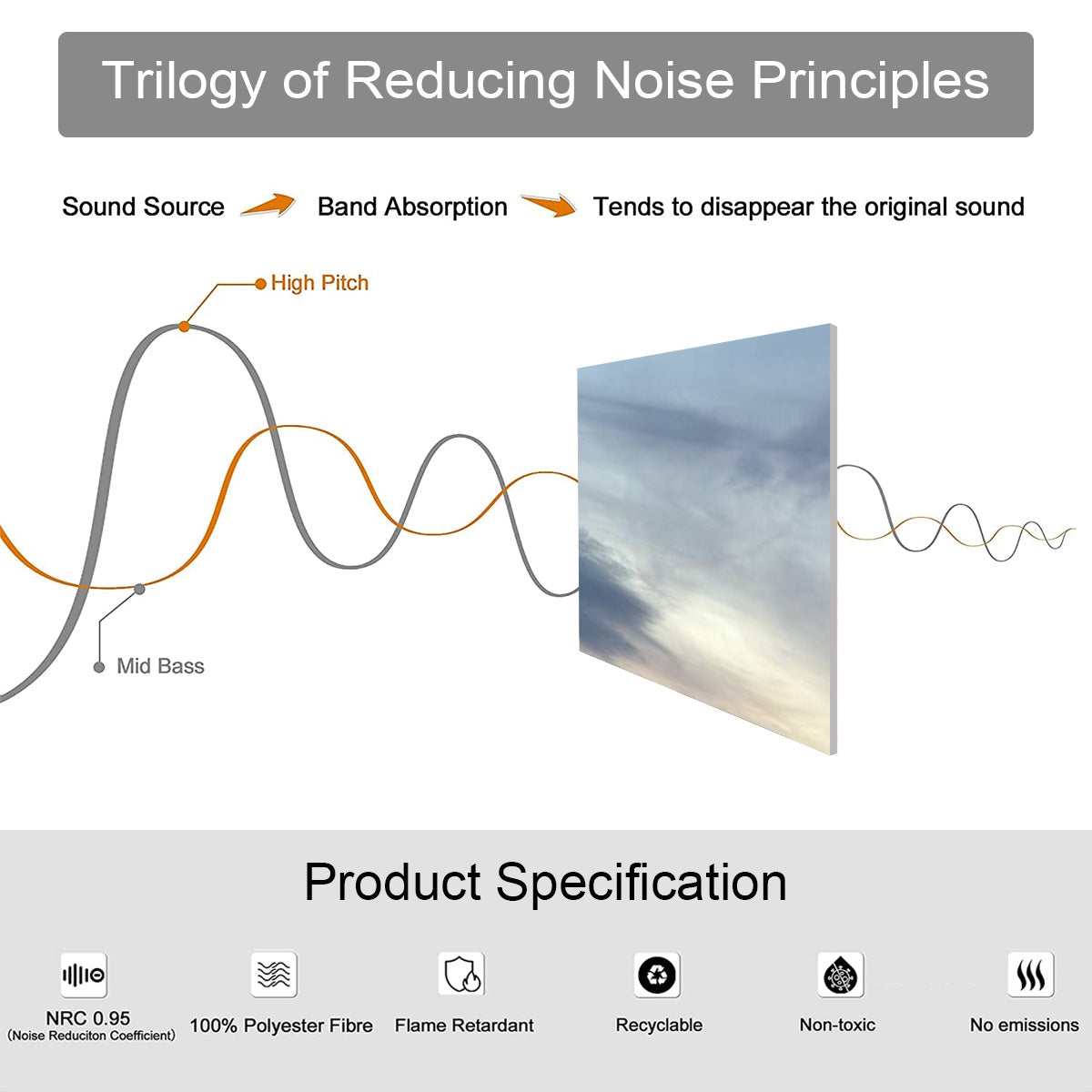 Trilogy of Reducing Noise Principles

Sound Source Band Absorption Tends to disappear the original sound

High Pitch

Mid Bass

Product Specification

NRC 0.95
(Noise Reduciton Coefficient)

100% Polyester Fibre

Flame Retardant

Recyclable

Non-toxic

No emissions